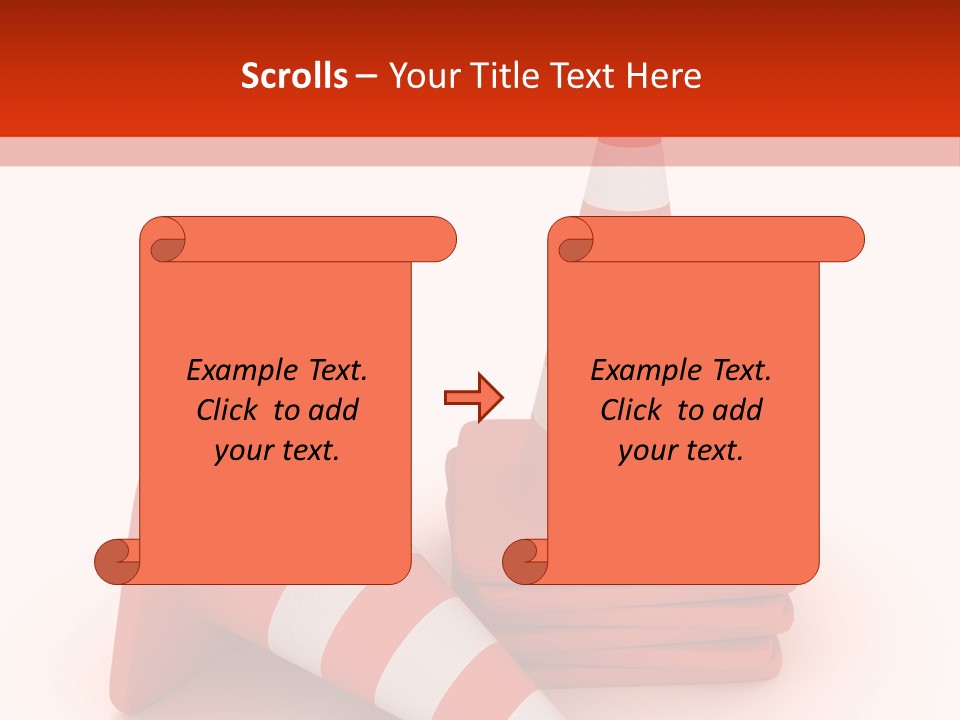 Scrolls – Your Title Text Here

Example Text. Click to add your text.

Example Text. Click to add your text.